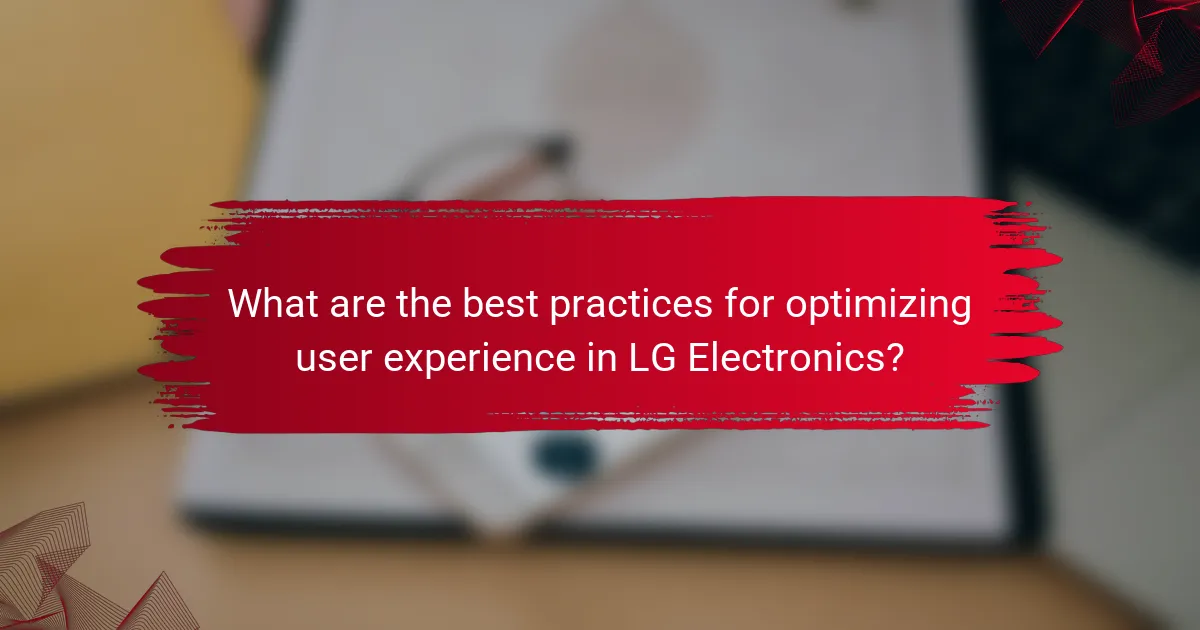 What are the best practices for optimizing user experience in LG Electronics?